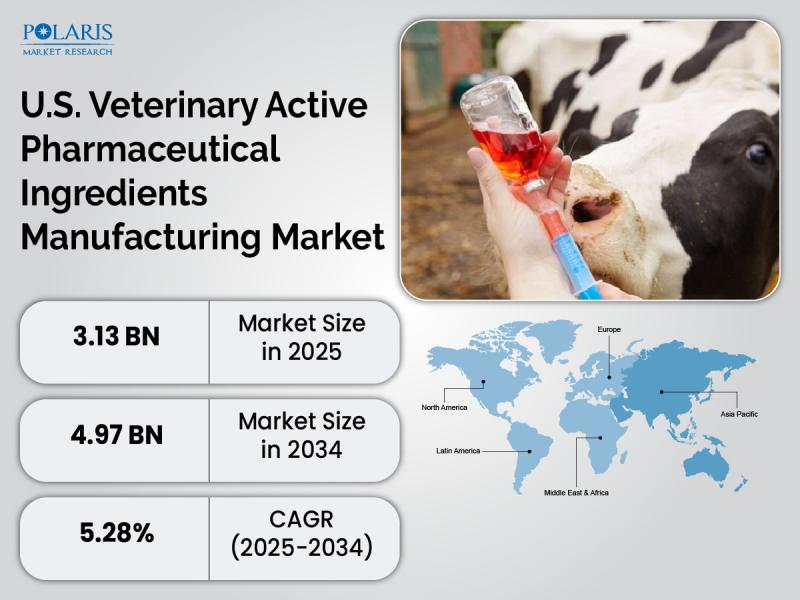 POLARIS
MARKET RESEARCH

U.S. Veterinary Active Pharmaceutical Ingredients Manufacturing Market

| 3.13 BN | Market Size in 2025 |
|---|---|
| 4.97 BN | Market Size in 2034 |
| 5.28% | CAGR (2025-2034) |

Europe
North America
Asia Pacific
Latin America
Middle East & Africa